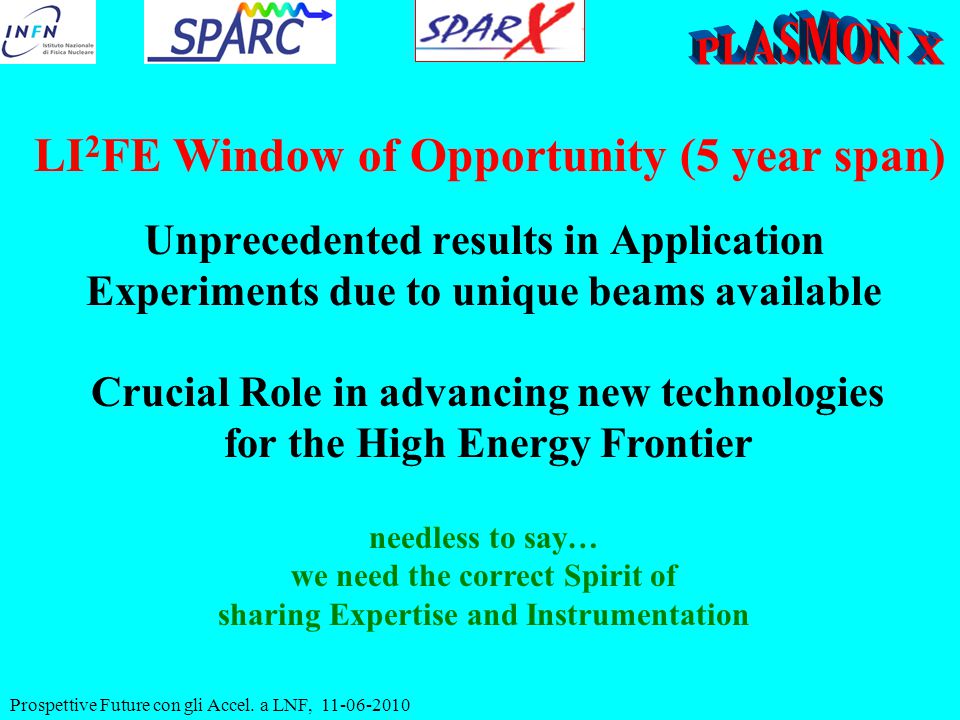 INFN Istituto Nazionale di Fisica Nucleare

SPARC

SPARX

PLASMON X

LI$^2$FE Window of Opportunity (5 year span)

Unprecedented results in Application Experiments due to unique beams available

Crucial Role in advancing new technologies for the High Energy Frontier

needless to say…
we need the correct Spirit of
sharing Expertise and Instrumentation

Prospettive Future con gli Accel. a LNF, 11-06-2010